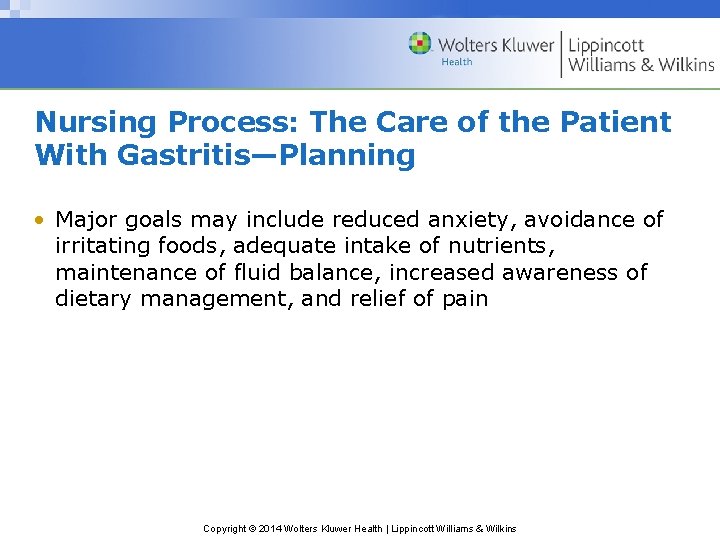 Wolters Kluwer
Health
Lippincott
Williams & Wilkins

Nursing Process: The Care of the Patient With Gastritis—Planning

• Major goals may include reduced anxiety, avoidance of irritating foods, adequate intake of nutrients, maintenance of fluid balance, increased awareness of dietary management, and relief of pain

Copyright © 2014 Wolters Kluwer Health | Lippincott Williams & Wilkins